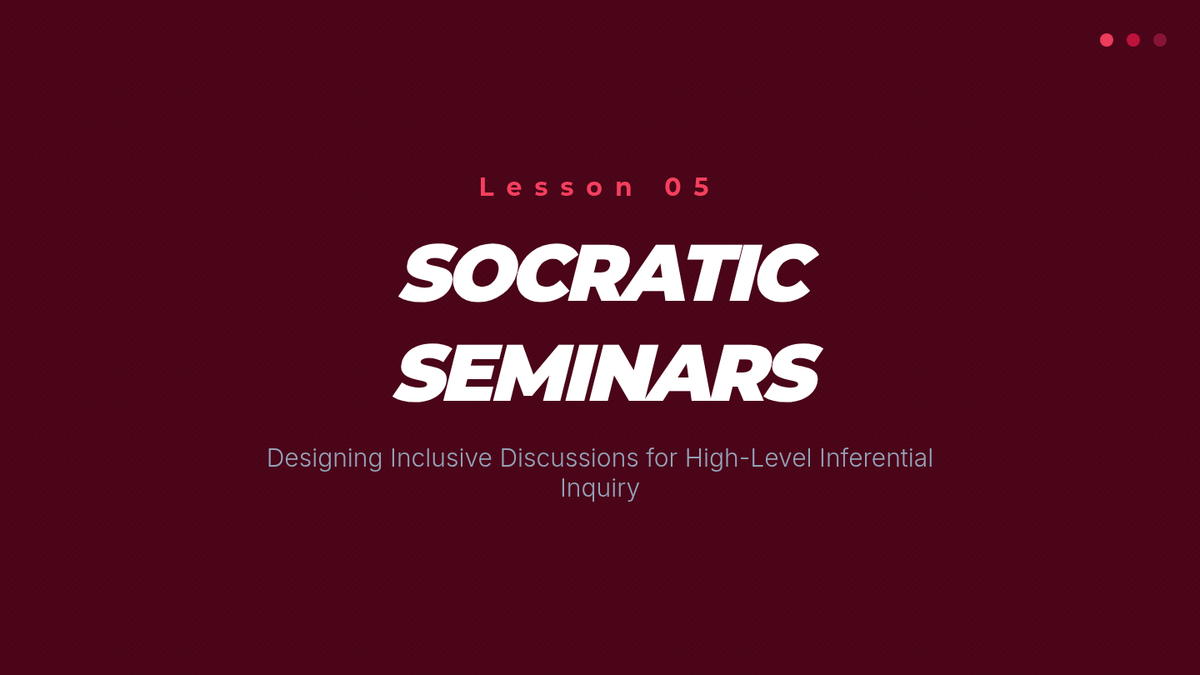 Lesson 05

SOCRATIC SEMINARS

Designing Inclusive Discussions for High-Level Inferential Inquiry